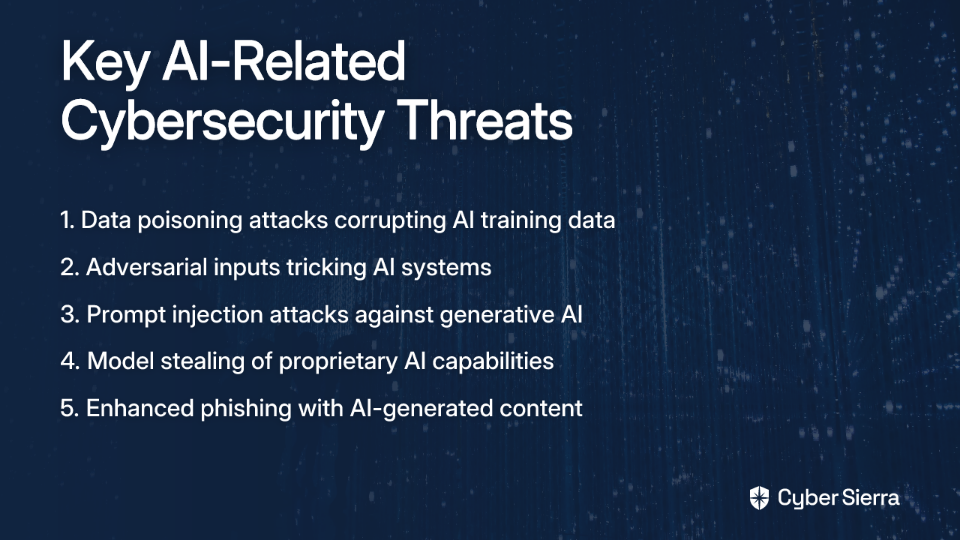 Key AI-Related Cybersecurity Threats

1. Data poisoning attacks corrupting AI training data

2. Adversarial inputs tricking AI systems

3. Prompt injection attacks against generative AI

4. Model stealing of proprietary AI capabilities

5. Enhanced phishing with AI-generated content

Cyber Sierra